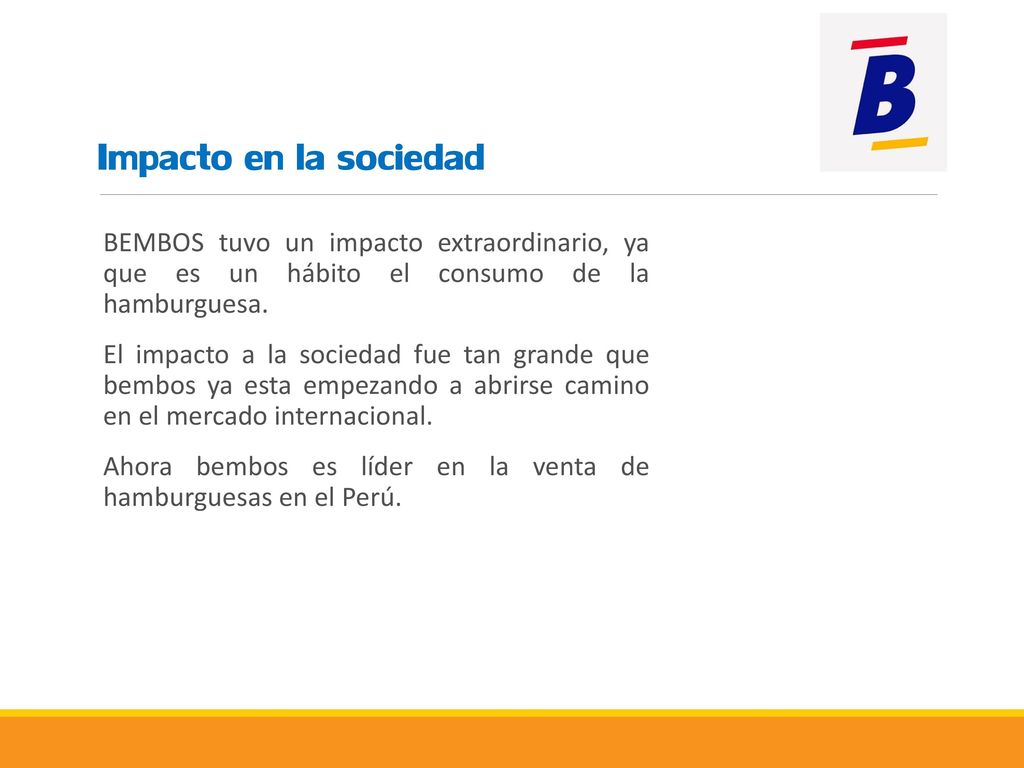 B

Impacto en la sociedad

BEMBOS tuvo un impacto extraordinario, ya que es un hábito el consumo de la hamburguesa.

El impacto a la sociedad fue tan grande que bembos ya esta empezando a abrirse camino en el mercado internacional.

Ahora bembos es líder en la venta de hamburguesas en el Perú.